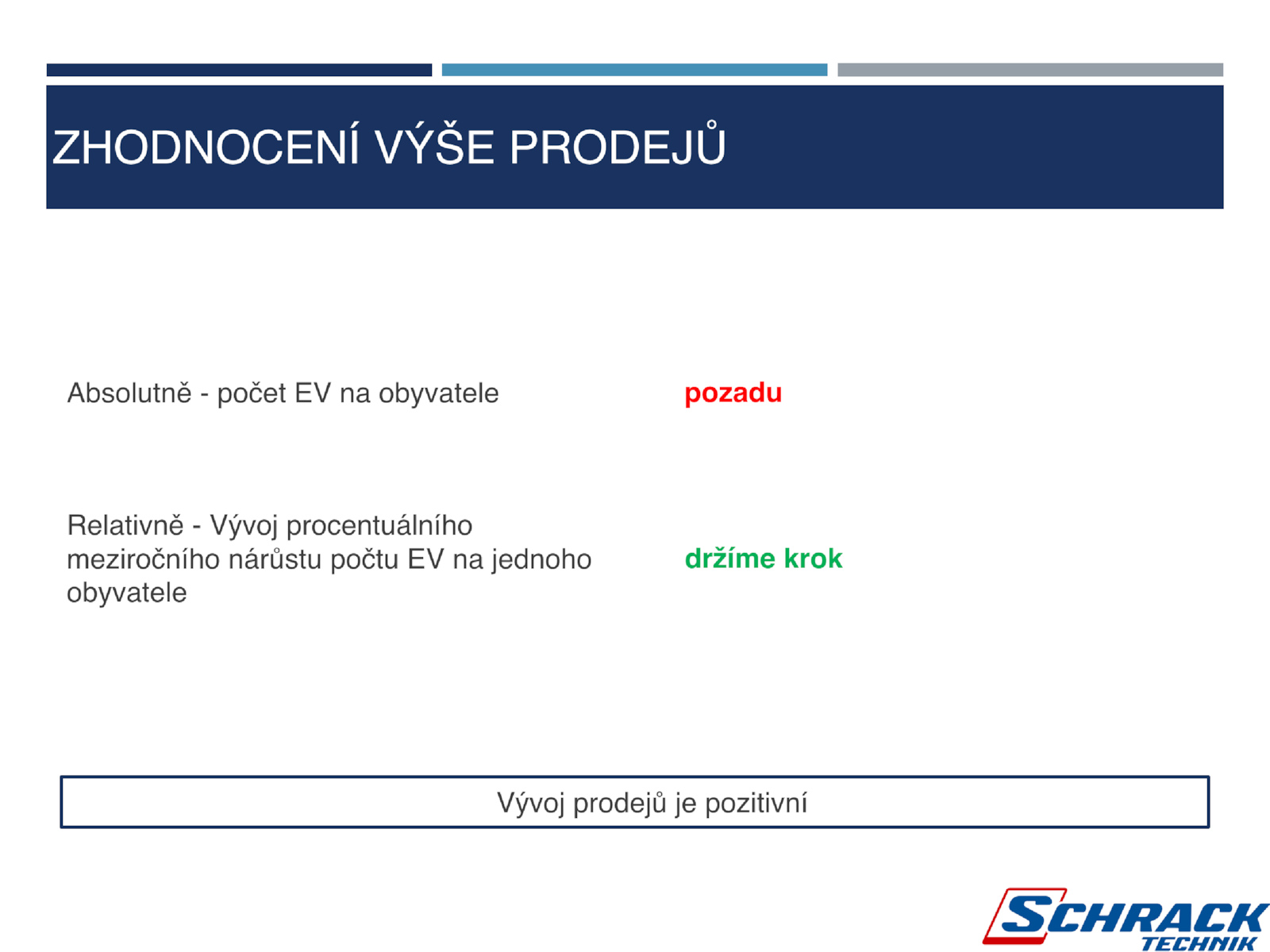 ZHODNOCENÍ VÝŠE PRODEJŮ

Absolutně - počet EV na obyvatele

pozadu

Relativně - Vývoj procentuálního meziročního nárůstu počtu EV na jednoho obyvatele

držíme krok

Vývoj prodejů je pozitivní

SCHRACK TECHNIK